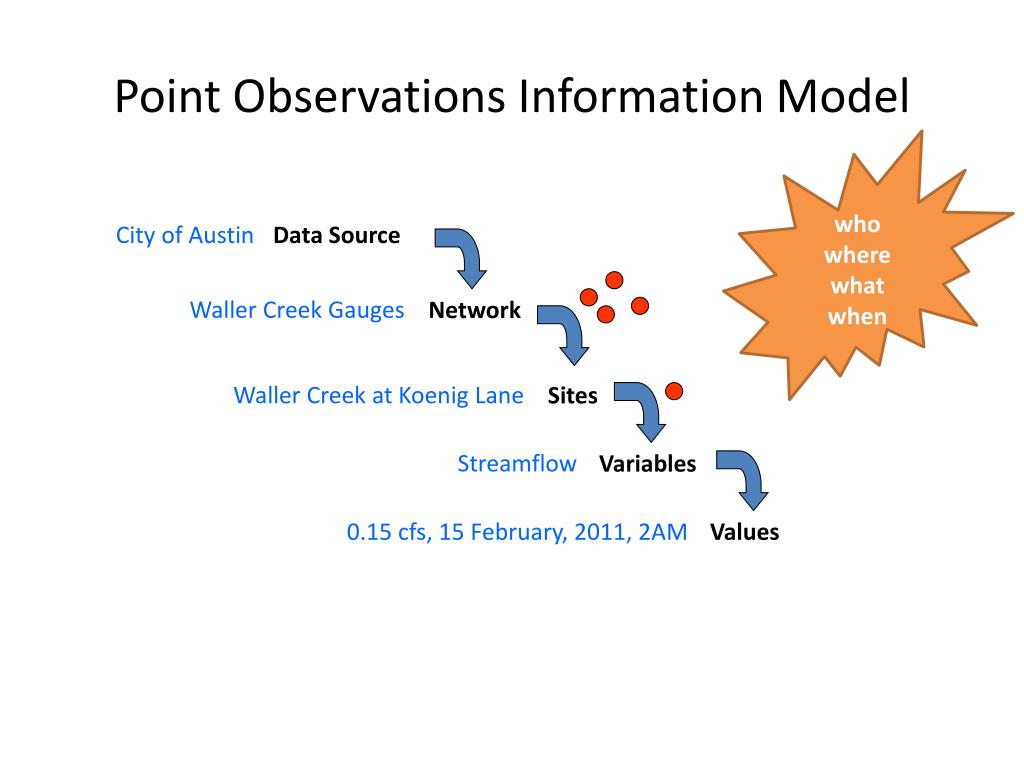 Point Observations Information Model

who
where
what
when

City of Austin Data Source

Waller Creek Gauges Network

Waller Creek at Koenig Lane Sites

Streamflow Variables

0.15 cfs, 15 February, 2011, 2AM Values